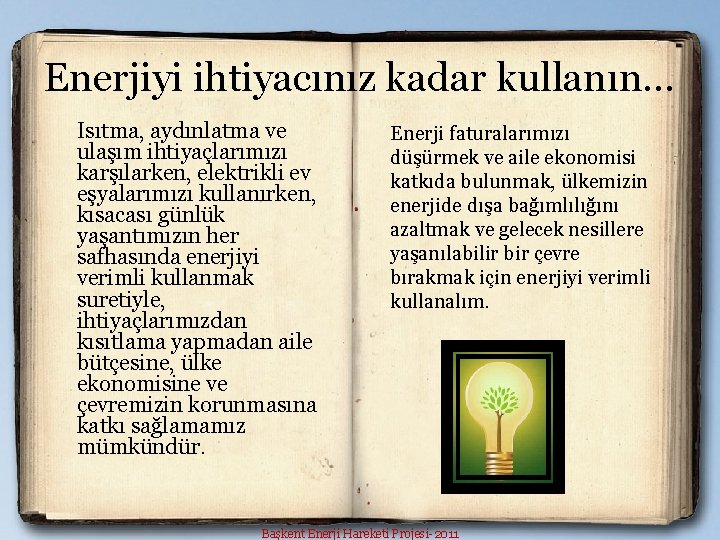 Enerjiyi ihtiyacınız kadar kullanın…

Isıtma, aydınlatma ve ulaşım ihtiyaçlarımızı karşılarken, elektrikli ev eşyalarımızı kullanırken, kısacası günlük yaşantımızın her safhasında enerjiyi verimli kullanmak suretiyle, ihtiyaçlarımızdan kısıtlama yapmadan aile bütçesine, ülke ekonomisine ve çevremizin korunmasına katkı sağlamamız mümkündür.

Enerji faturalarımızı düşürmek ve aile ekonomisi katkıda bulunmak, ülkemizin enerjide dışa bağımlılığını azaltmak ve gelecek nesillere yaşanılabilir bir çevre bırakmak için enerjiyi verimli kullanalım.

Başkent Enerji Hareketi Projesi- 2011